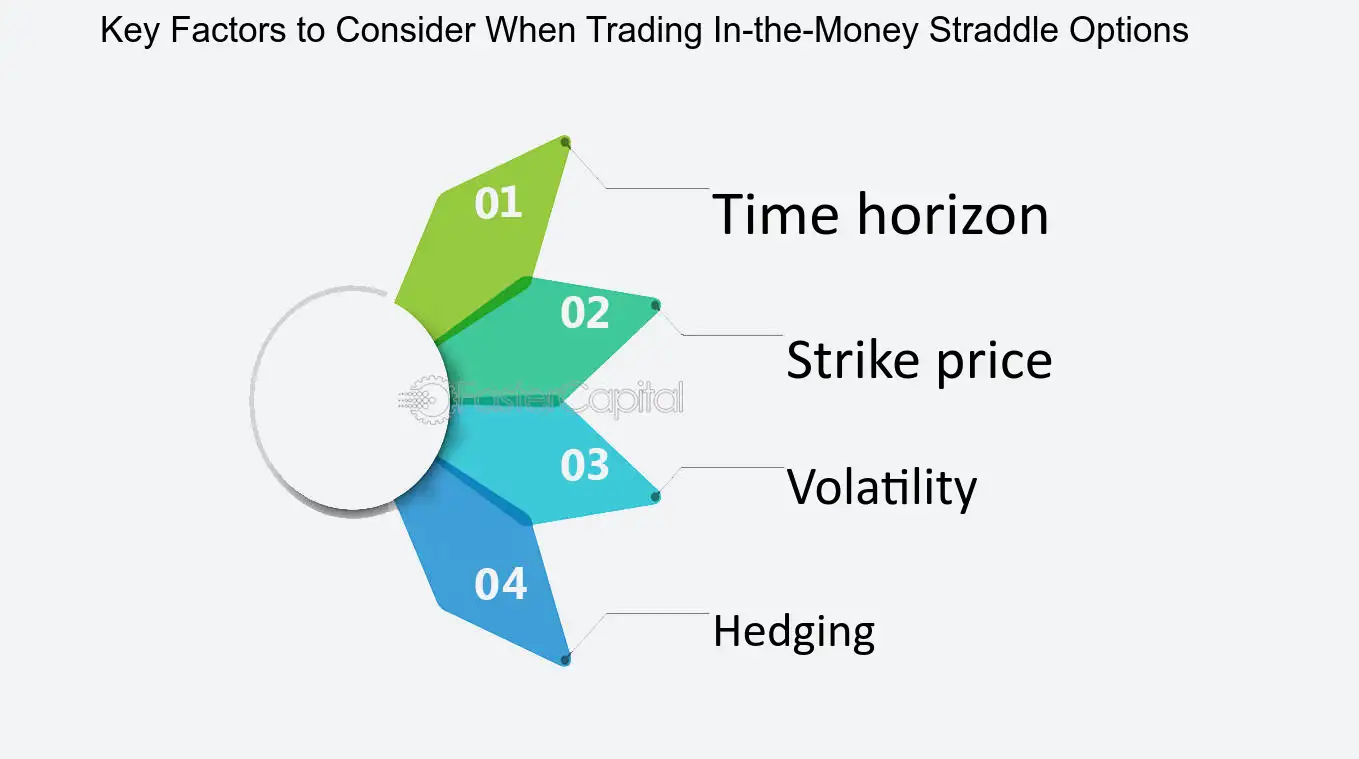 Key Factors to Consider When Trading In-the-Money Straddle Options

01
Time horizon

02
Strike price

FasterCapital

03
Volatility

04
Hedging